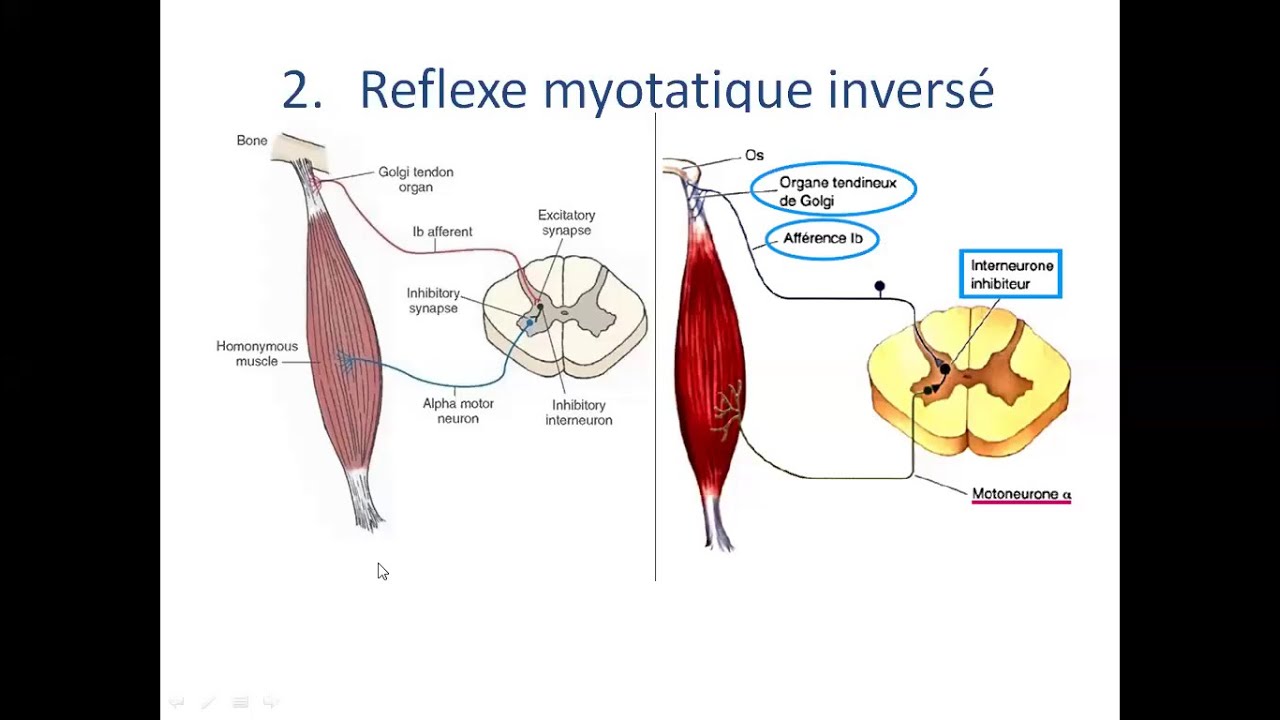 2. Reflexe myotatique inversé

Bone
Golgi tendon organ
Ib afferent
Excitatory synapse
Inhibitory synapse
Homonymous muscle
Alpha motor neuron
Inhibitory interneuron

Os
Organe tendineux de Golgi
Afférence Ib
Interneurone inhibiteur
Motoneurone α